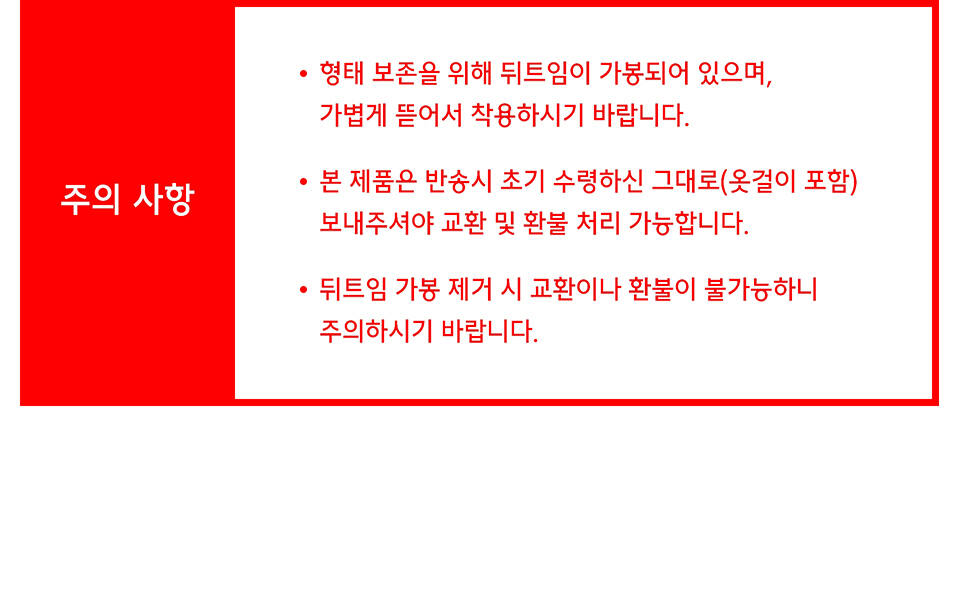 주의 사항

• 형태 보존을 위해 뒤트임이 가봉되어 있으며, 가볍게 뜯어서 착용하시기 바랍니다.

• 본 제품은 반송시 초기 수령하신 그대로(옷걸이 포함) 보내주셔야 교환 및 환불 처리 가능합니다.

• 뒤트임 가봉 제거 시 교환이나 환불이 불가능하니 주의하시기 바랍니다.